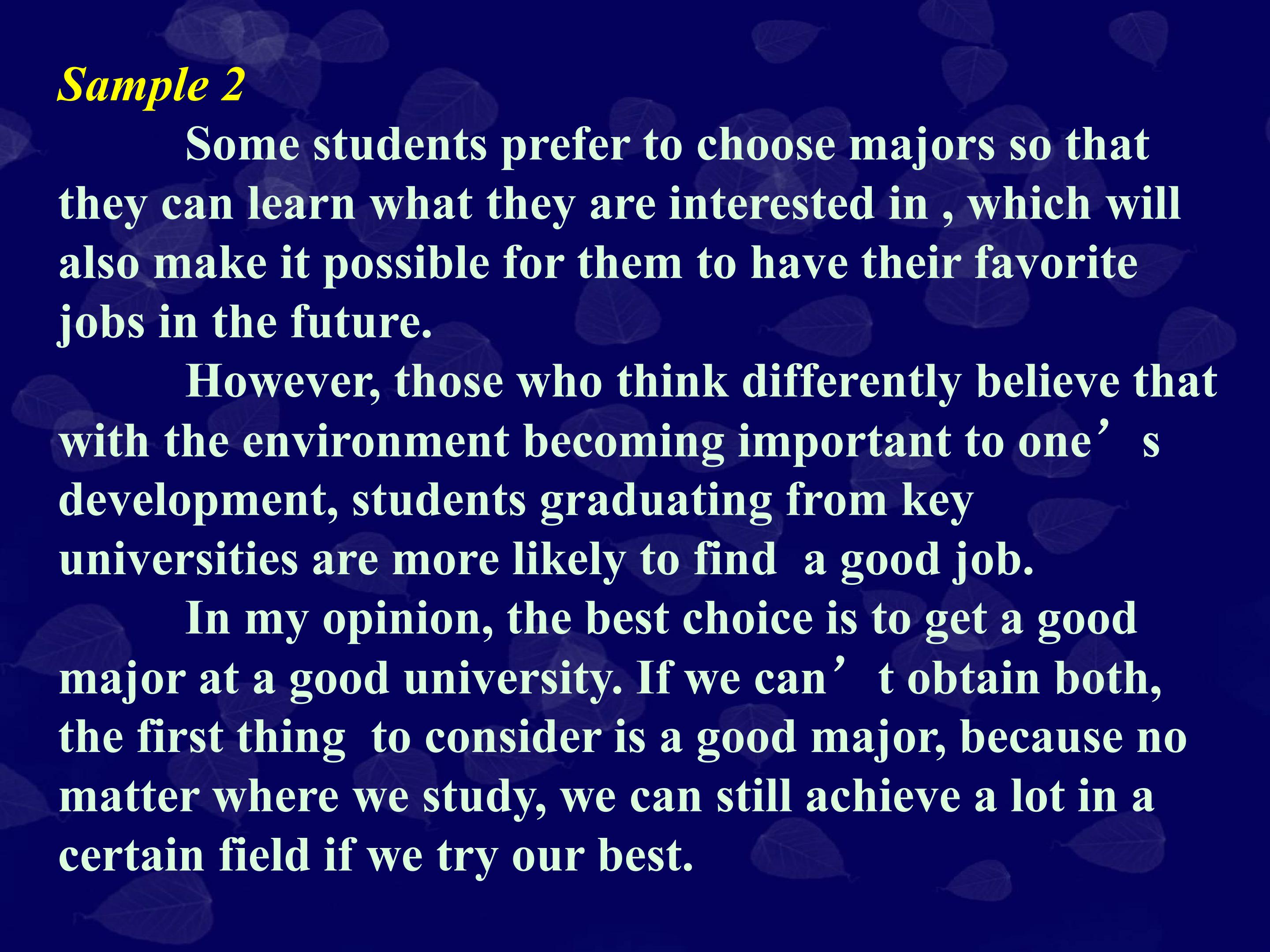 Sample 2

Some students prefer to choose majors so that they can learn what they are interested in , which will also make it possible for them to have their favorite jobs in the future.

However, those who think differently believe that with the environment becoming important to one’s development, students graduating from key universities are more likely to find a good job.

In my opinion, the best choice is to get a good major at a good university. If we can’t obtain both, the first thing to consider is a good major, because no matter where we study, we can still achieve a lot in a certain field if we try our best.